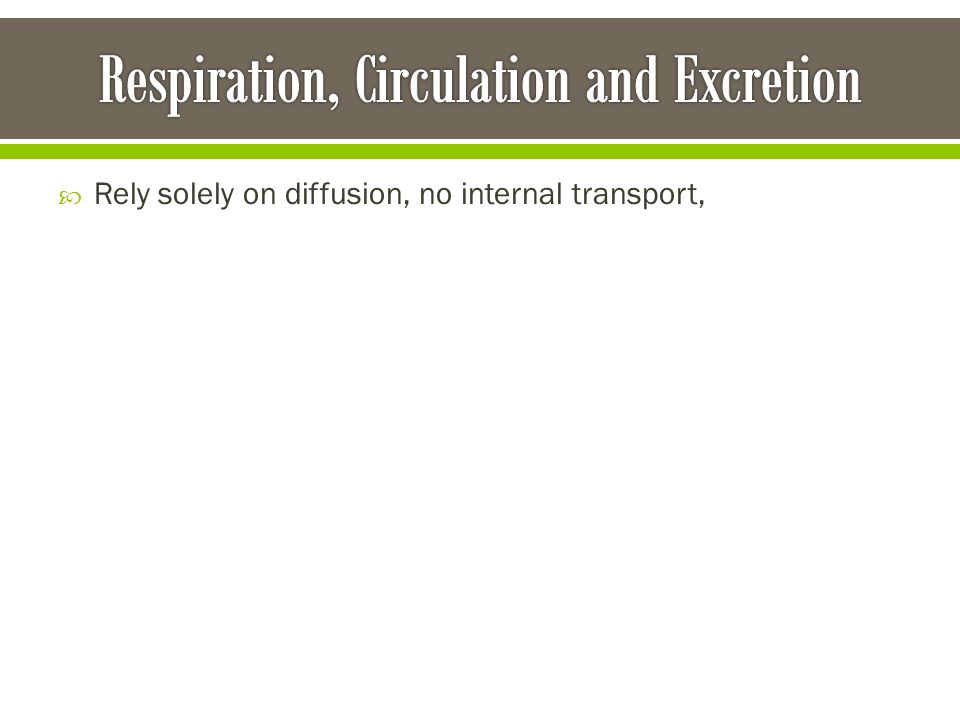 Respiration, Circulation and Excretion

Rely solely on diffusion, no internal transport,